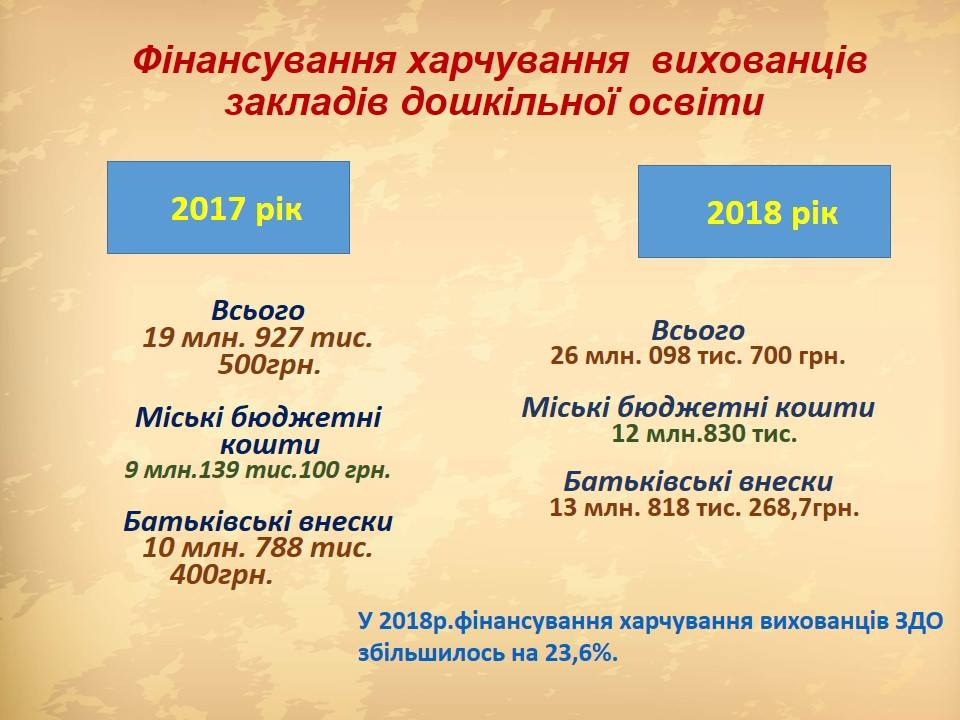 Фінансування харчування вихованців закладів дошкільної освіти

2017 рік

Всього
19 млн. 927 тис. 500грн.

Міські бюджетні кошти
9 млн.139 тис.100 грн.

Батьківські внески
10 млн. 788 тис. 400грн.

2018 рік

Всього
26 млн. 098 тис. 700 грн.

Міські бюджетні кошти
12 млн.830 тис.

Батьківські внески
13 млн. 818 тис. 268,7грн.

У 2018р.фінансування харчування вихованців ЗДО збільшилось на 23,6%.